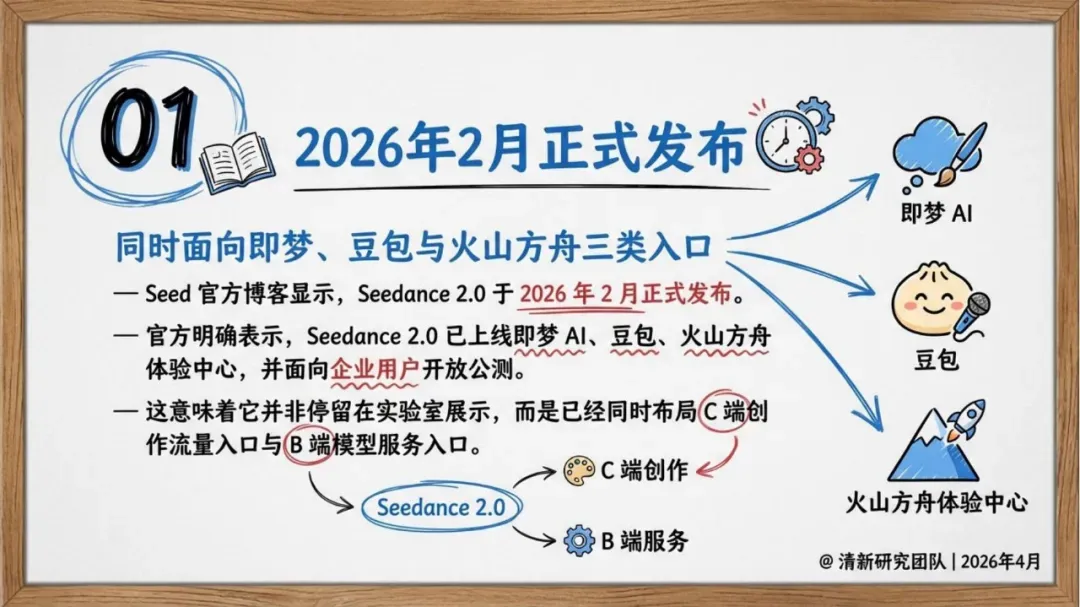 01

2026年2月正式发布

同时面向即梦、豆包与火山方舟三类入口

— Seed 官方博客显示，Seedance 2.0 于 2026 年 2 月正式发布。

— 官方明确表示，Seedance 2.0 已上线即梦 AI、豆包、火山方舟体验中心，并面向企业用户开放公测。

— 这意味着它并非停留在实验室展示，而是已经同时布局 C 端创作流量入口与 B 端模型服务入口。

Seedance 2.0

C 端创作

B 端服务

即梦 AI

豆包

火山方舟体验中心

@ 清新研究团队 | 2026年4月